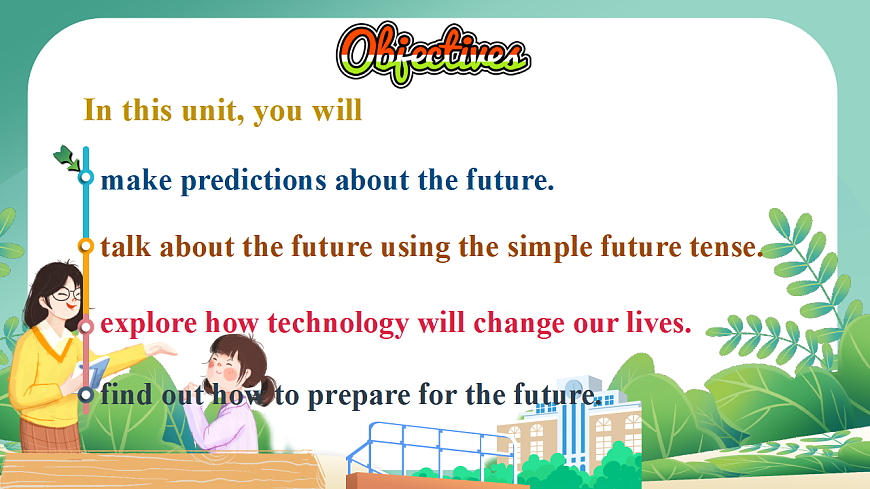 Objectives

In this unit, you will

make predictions about the future.

talk about the future using the simple future tense.

explore how technology will change our lives.

find out how to prepare for the future.